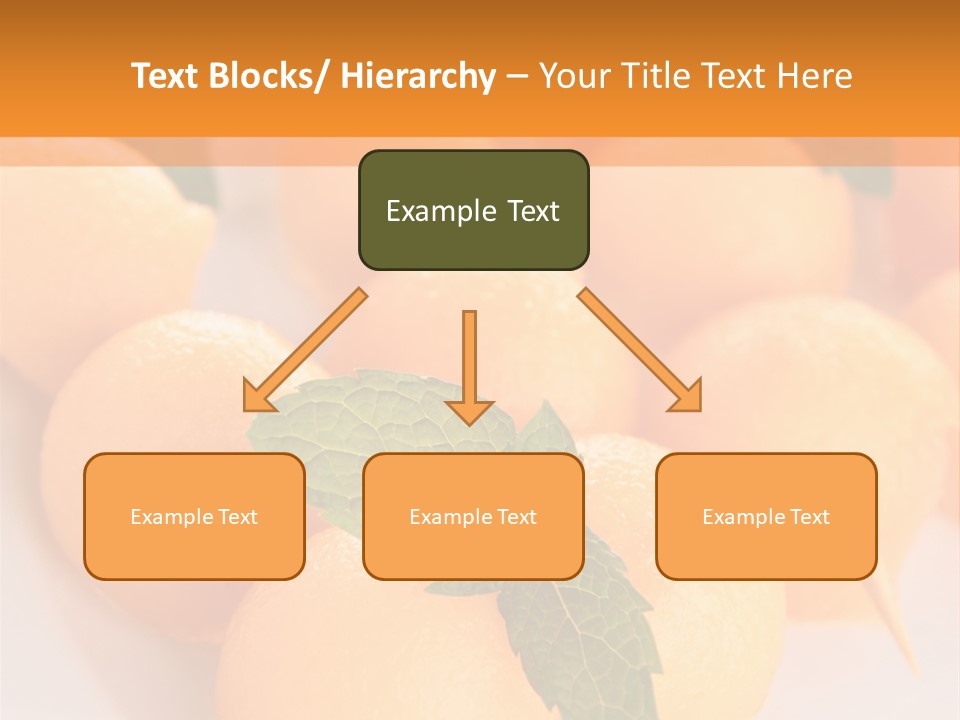 Text Blocks/ Hierarchy – Your Title Text Here

Example Text

Example Text

Example Text

Example Text